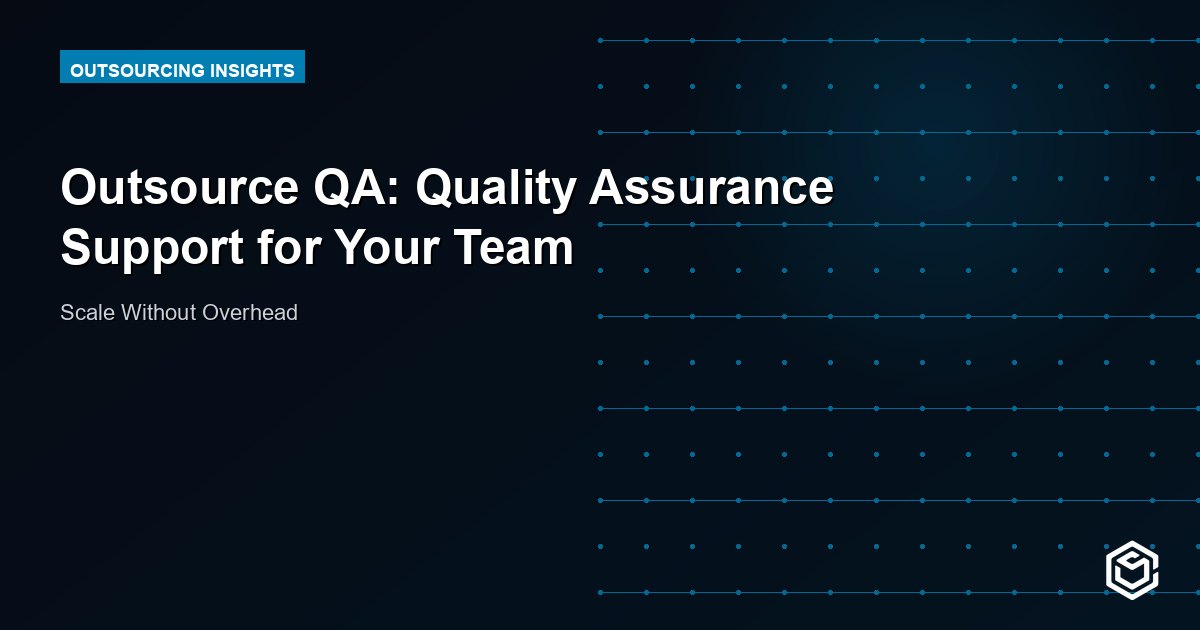 OUTSOURCING INSIGHTS

Outsource QA: Quality Assurance Support for Your Team

Scale Without Overhead